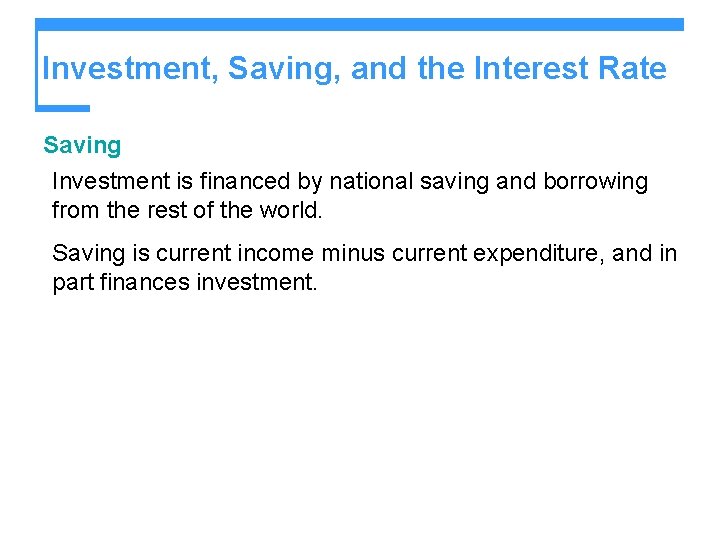 Investment, Saving, and the Interest Rate

Saving

Investment is financed by national saving and borrowing from the rest of the world.

Saving is current income minus current expenditure, and in part finances investment.